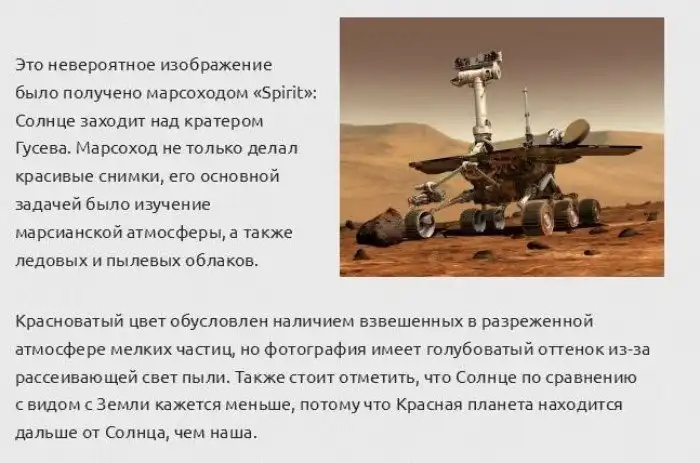 Это невероятное изображение было получено марсоходом «Spirit»: Солнце заходит над кратером Гусева. Марсоход не только делал красивые снимки, его основной задачей было изучение марсианской атмосферы, а также ледовых и пылевых облаков.

Красноватый цвет обусловлен наличием взвешенных в разреженной атмосфере мелких частиц, но фотография имеет голубоватый оттенок из-за рассеивающей свет пыли. Также стоит отметить, что Солнце по сравнению с видом с Земли кажется меньше, потому что Красная планета находится дальше от Солнца, чем наша.